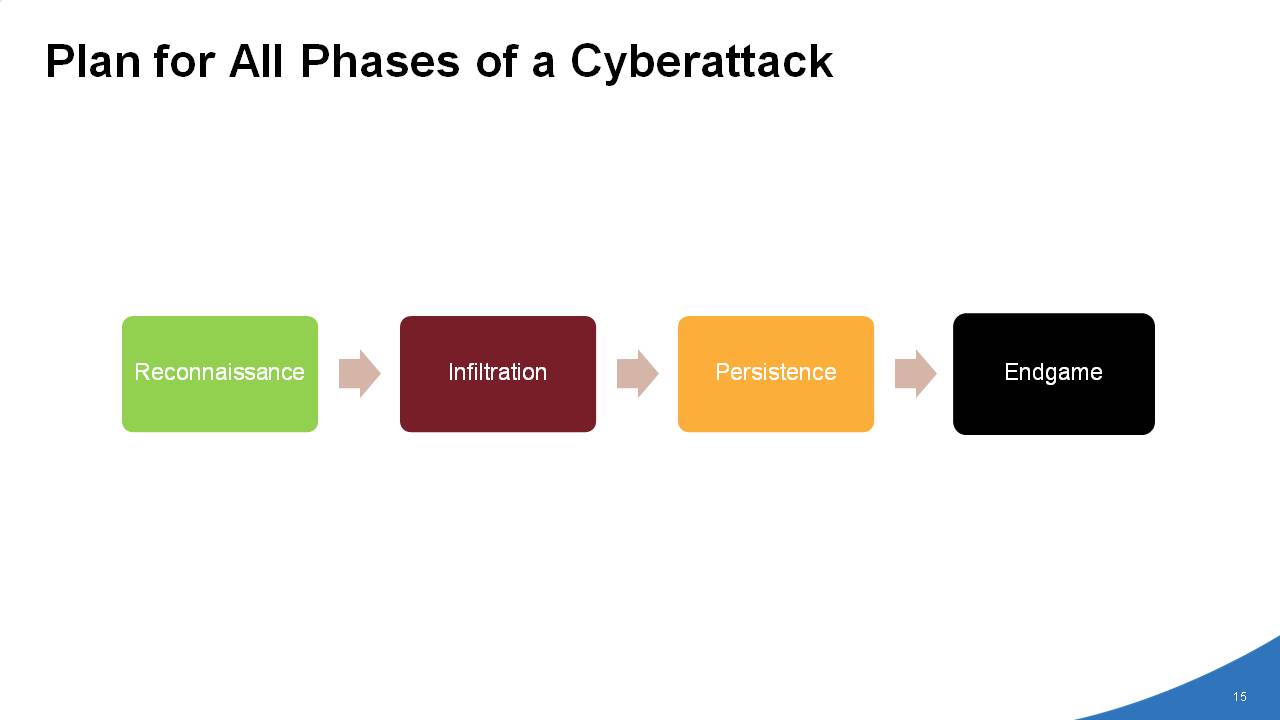 Plan for All Phases of a Cyberattack

Reconnaissance

Infiltration

Persistence

Endgame

15